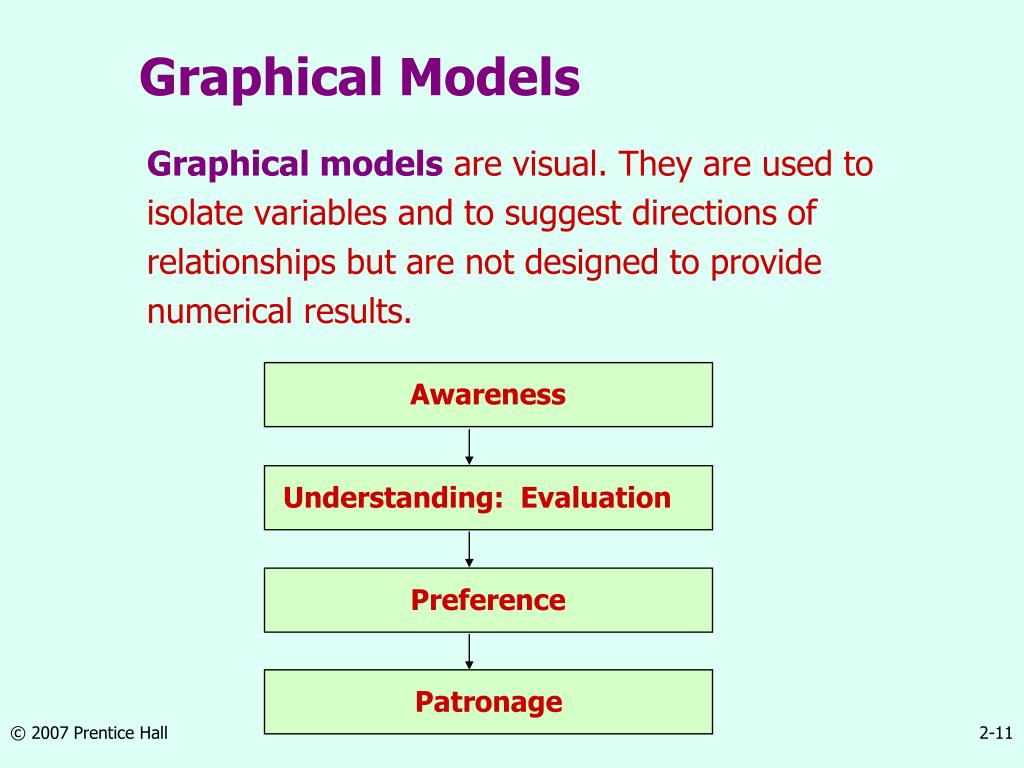 Graphical Models

Graphical models are visual. They are used to isolate variables and to suggest directions of relationships but are not designed to provide numerical results.

Awareness

Understanding: Evaluation

Preference

Patronage

© 2007 Prentice Hall

2-11